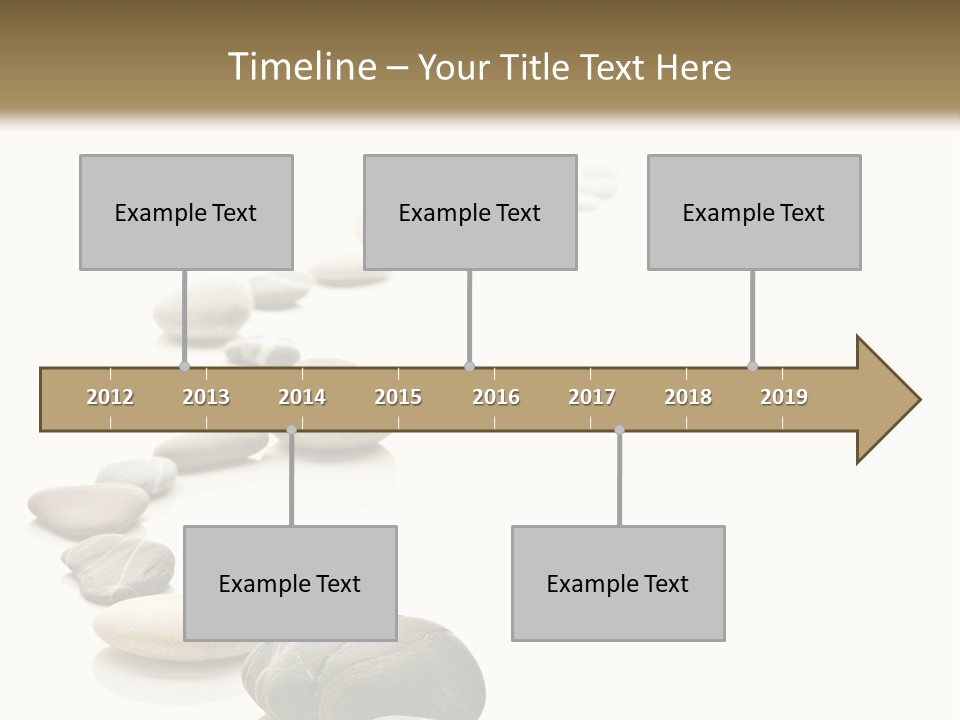 Timeline – Your Title Text Here

Example Text

Example Text

Example Text

2012 2013 2014 2015 2016 2017 2018 2019

Example Text

Example Text